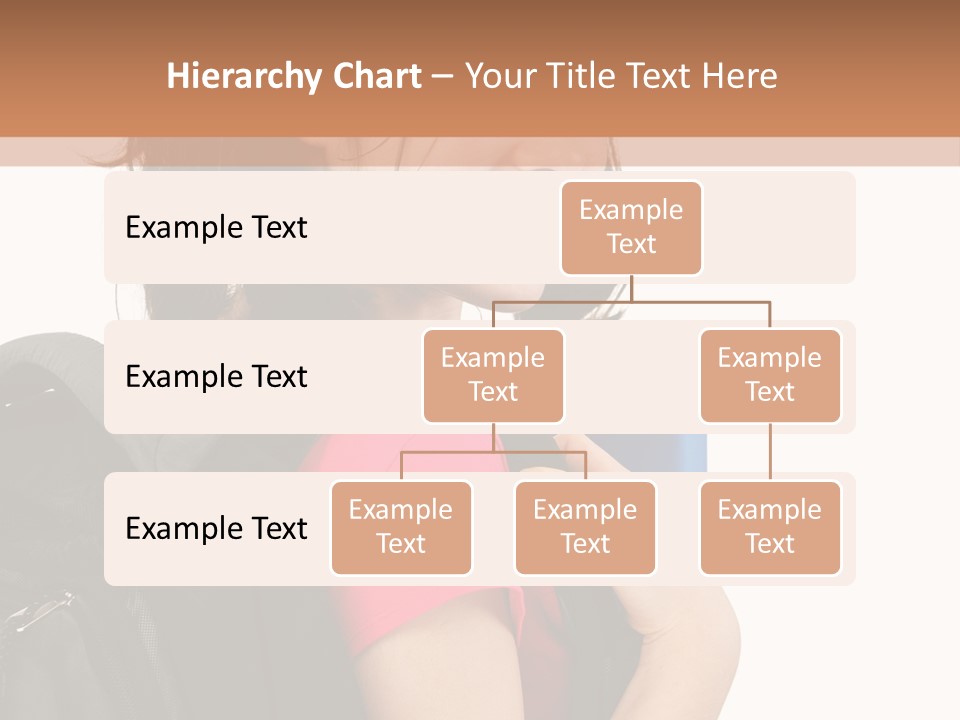 Hierarchy Chart – Your Title Text Here

Example Text

Example Text

Example Text

Example Text

Example Text

Example Text

Example Text

Example Text

Example Text